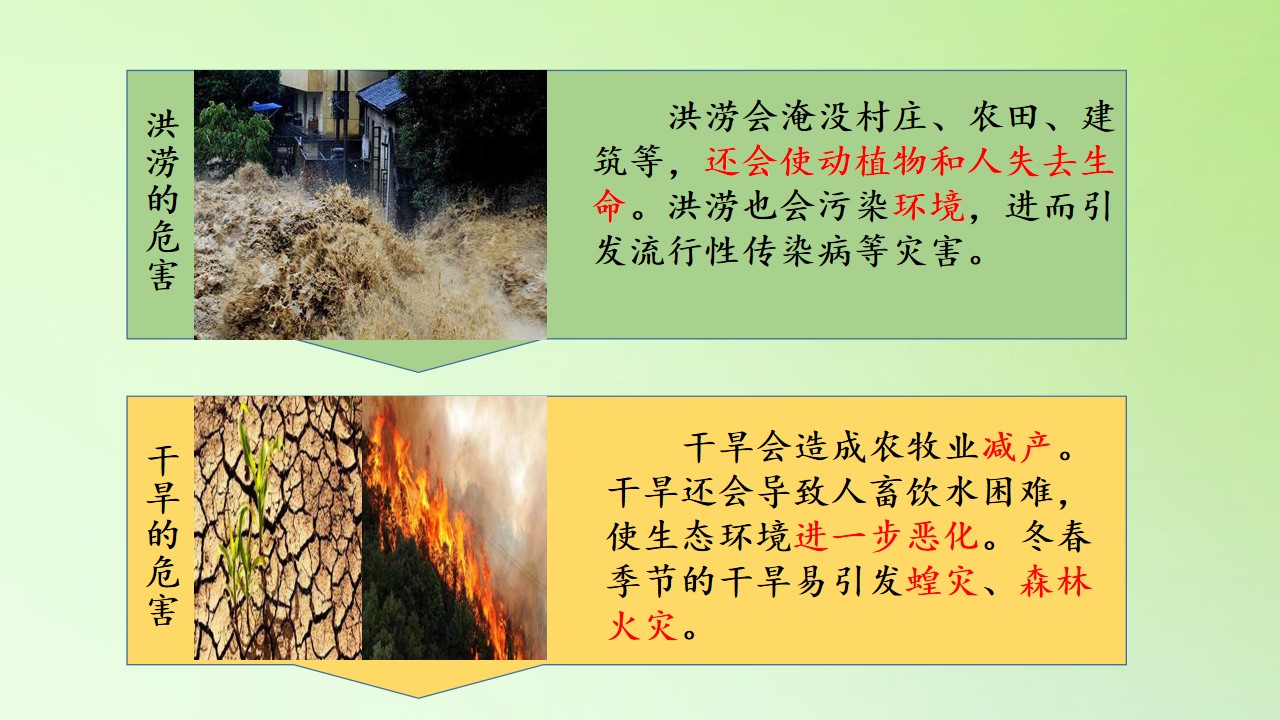 洪涝的危害

洪涝会淹没村庄、农田、建筑等，还会使动植物和人失去生命。洪涝也会污染环境，进而引发流行性传染病等灾害。

干旱的危害

干旱会造成农牧业减产。干旱还会导致人畜饮水困难，使生态环境进一步恶化。冬春季节的干旱易引发蝗灾、森林火灾。